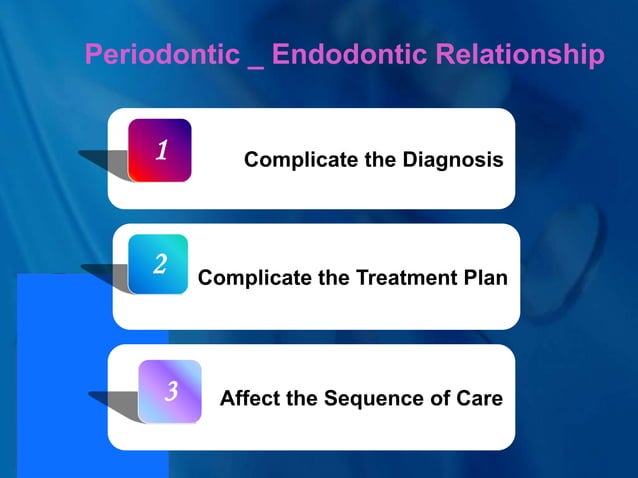 Periodontic _ Endodontic Relationship

1 Complicate the Diagnosis

2 Complicate the Treatment Plan

3 Affect the Sequence of Care